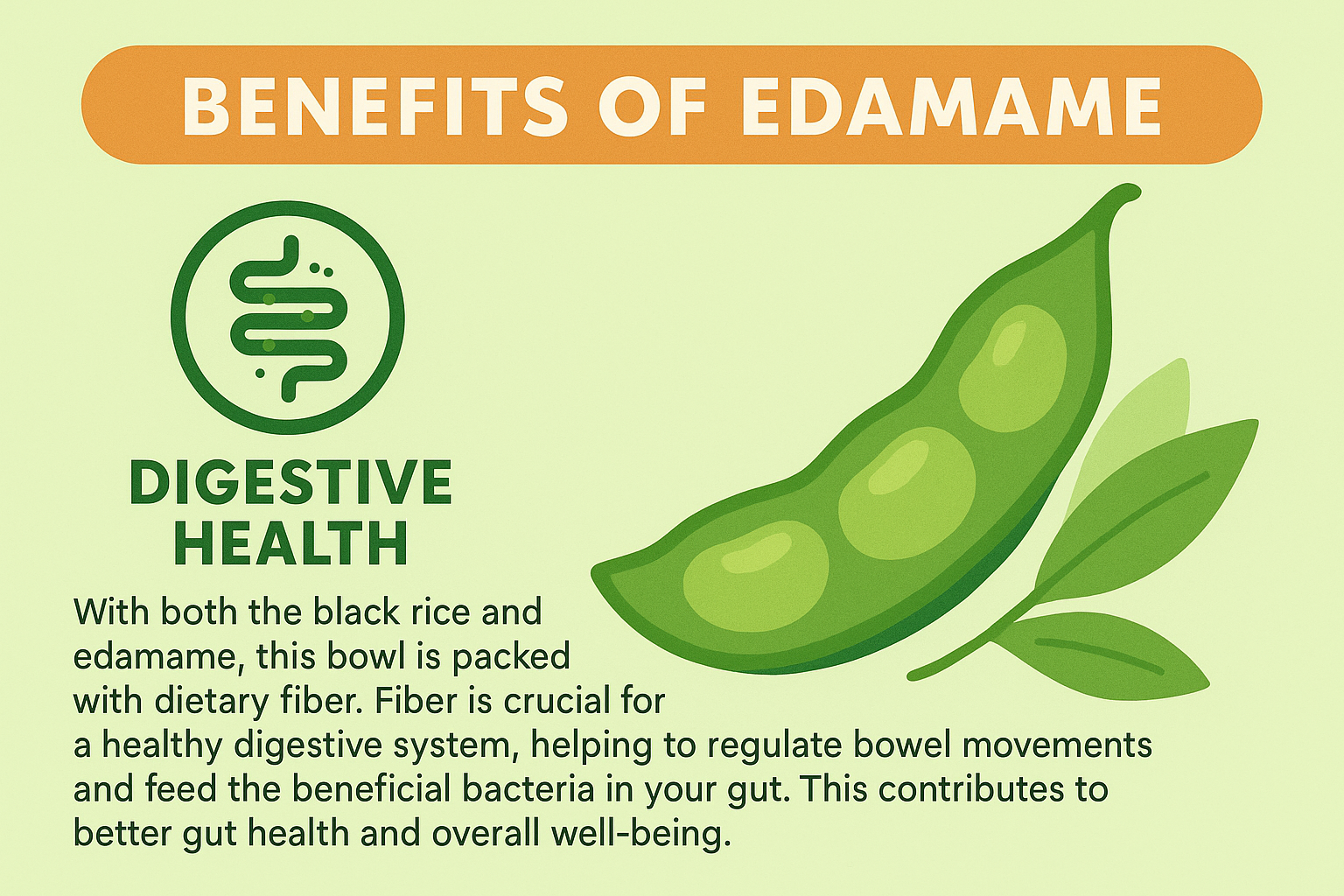 BENEFITS OF EDAMAME

DIGESTIVE HEALTH

With both the black rice and edamame, this bowl is packed with dietary fiber. Fiber is crucial for a healthy digestive system, helping to regulate bowel movements and feed the beneficial bacteria in your gut. This contributes to better gut health and overall well-being.